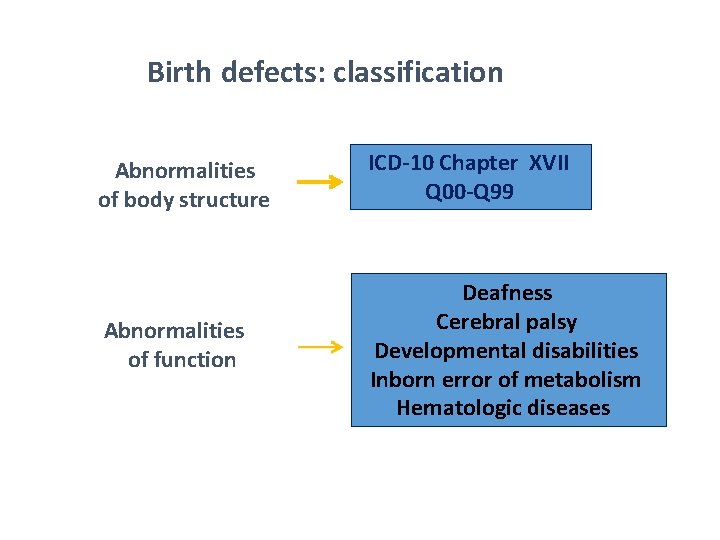 Birth defects: classification

Abnormalities of body structure

ICD-10 Chapter XVII
Q00-Q99

Abnormalities of function

Deafness
Cerebral palsy
Developmental disabilities
Inborn error of metabolism
Hematologic diseases